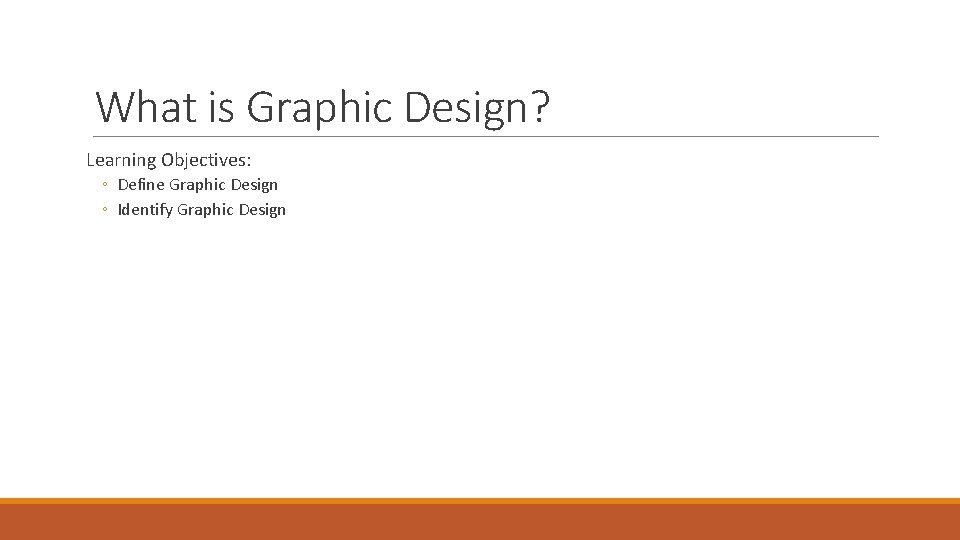 What is Graphic Design?

Learning Objectives:

◦ Define Graphic Design
◦ Identify Graphic Design